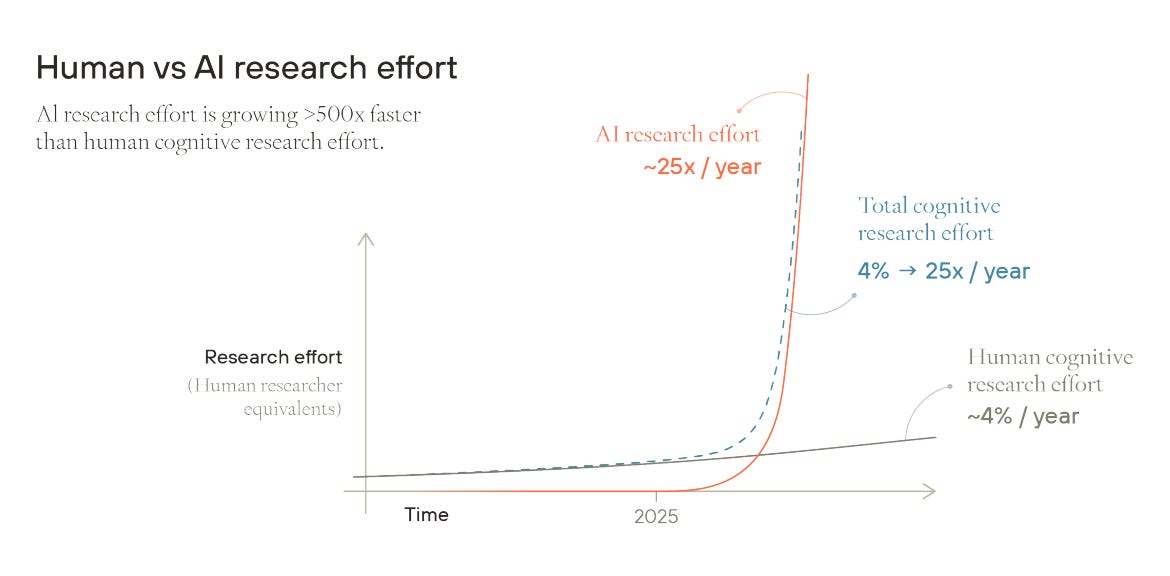 Human vs AI research effort

AI research effort is growing >500x faster than human cognitive research effort.

AI research effort
~25x / year

Total cognitive research effort
4% → 25x / year

Research effort
(Human researcher equivalents)

Human cognitive research effort
~4% / year

Time

2025